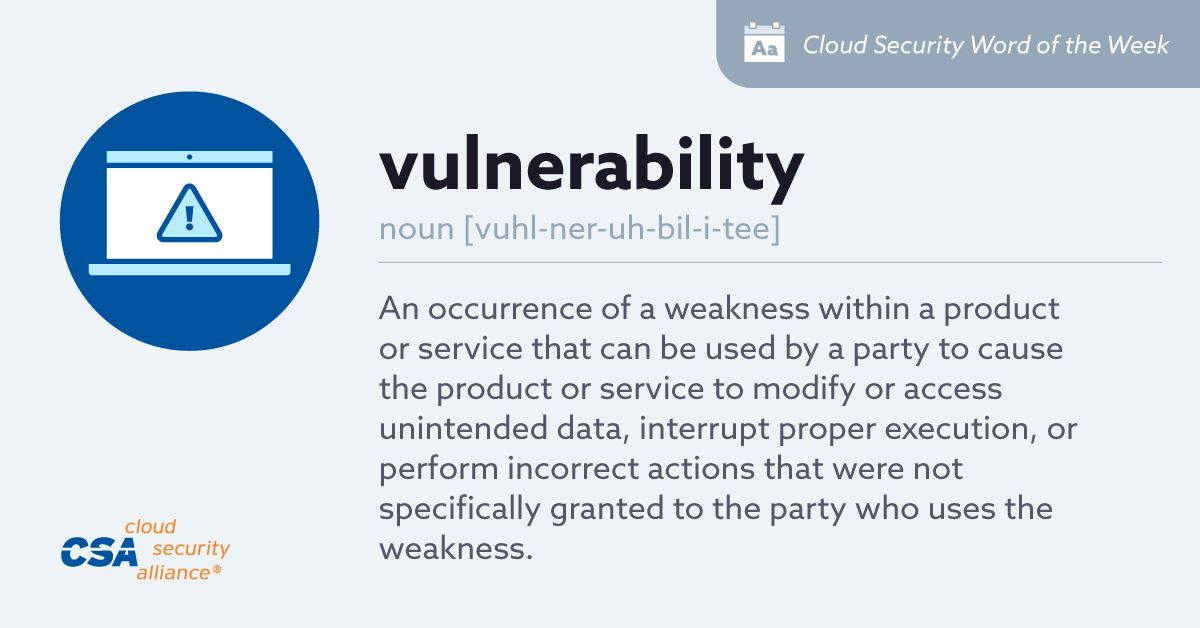 Aa Cloud Security Word of the Week

vulnerability

noun [vuhl-ner-uh-bil-i-tee]

An occurrence of a weakness within a product or service that can be used by a party to cause the product or service to modify or access unintended data, interrupt proper execution, or perform incorrect actions that were not specifically granted to the party who uses the weakness.

CSA cloud security alliance®